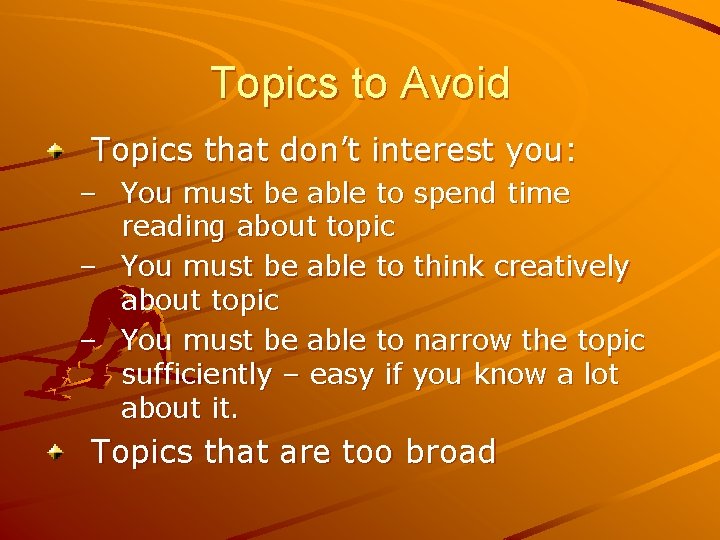 Topics to Avoid

Topics that don't interest you:

– You must be able to spend time reading about topic
– You must be able to think creatively about topic
– You must be able to narrow the topic sufficiently – easy if you know a lot about it.

Topics that are too broad